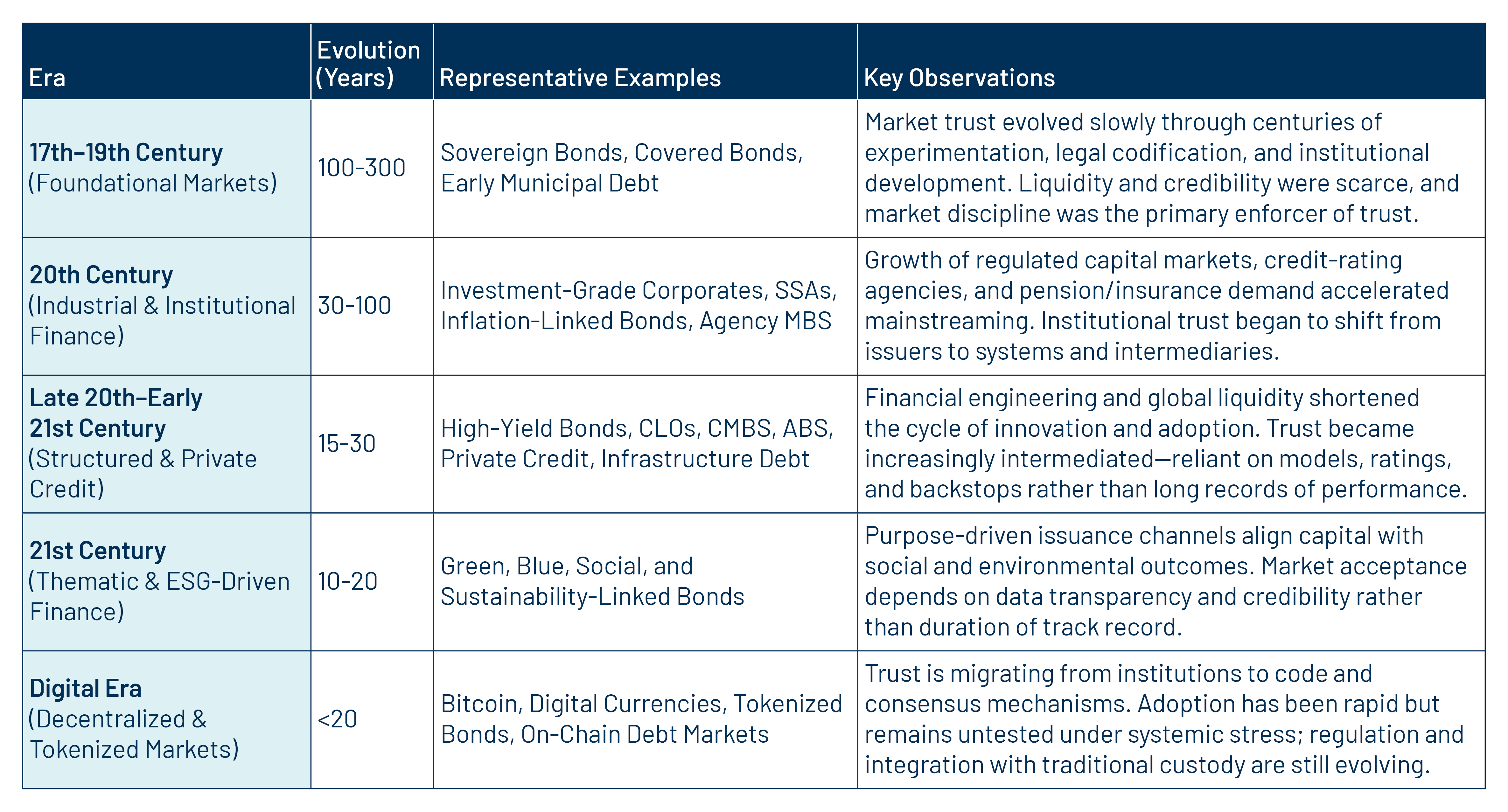 | Era | Evolution (Years) | Representative Examples | Key Observations |
|---|---|---|---|
| **17th–19th Century** (Foundational Markets) | 100-300 | Sovereign Bonds, Covered Bonds, Early Municipal Debt | Market trust evolved slowly through centuries of experimentation, legal codification, and institutional development. Liquidity and credibility were scarce, and market discipline was the primary enforcer of trust. |
| **20th Century** (Industrial & Institutional Finance) | 30-100 | Investment-Grade Corporates, SSAs, Inflation-Linked Bonds, Agency MBS | Growth of regulated capital markets, credit-rating agencies, and pension/insurance demand accelerated mainstreaming. Institutional trust began to shift from issuers to systems and intermediaries. |
| **Late 20th–Early 21st Century** (Structured & Private Credit) | 15-30 | High-Yield Bonds, CLOs, CMBS, ABS, Private Credit, Infrastructure Debt | Financial engineering and global liquidity shortened the cycle of innovation and adoption. Trust became increasingly intermediated—reliant on models, ratings, and backstops rather than long records of performance. |
| **21st Century** (Thematic & ESG-Driven Finance) | 10-20 | Green, Blue, Social, and Sustainability-Linked Bonds | Purpose-driven issuance channels align capital with social and environmental outcomes. Market acceptance depends on data transparency and credibility rather than duration of track record. |
| **Digital Era** (Decentralized & Tokenized Markets) | <20 | Bitcoin, Digital Currencies, Tokenized Bonds, On-Chain Debt Markets | Trust is migrating from institutions to code and consensus mechanisms. Adoption has been rapid but remains untested under systemic stress; regulation and integration with traditional custody are still evolving. |